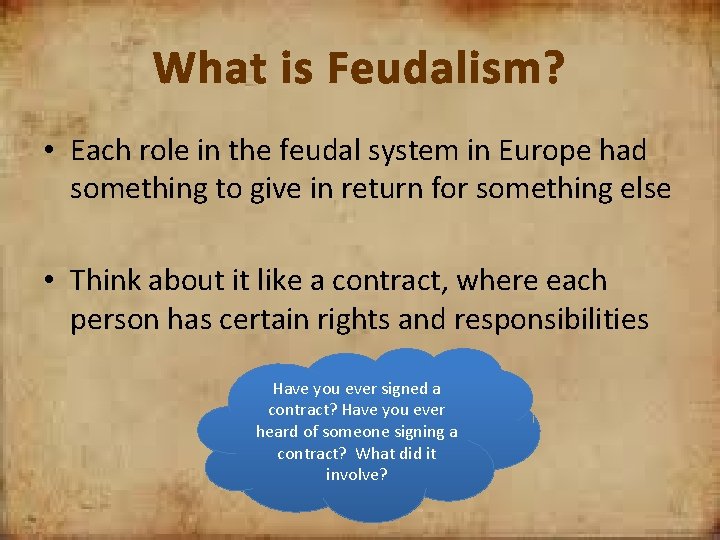 What is Feudalism?

• Each role in the feudal system in Europe had something to give in return for something else

• Think about it like a contract, where each person has certain rights and responsibilities

Have you ever signed a contract? Have you ever heard of someone signing a contract? What did it involve?